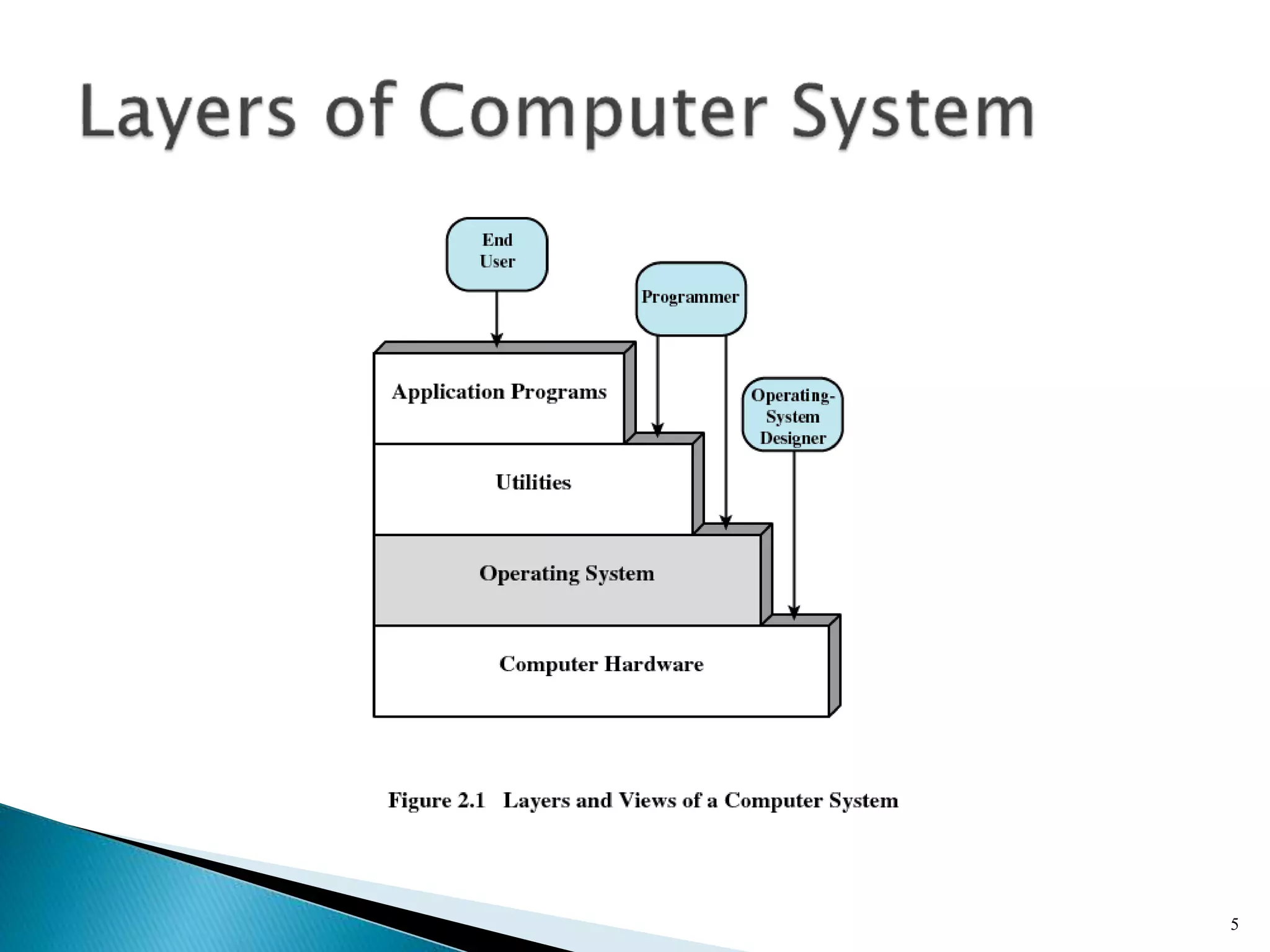 Layers of Computer System

End User

Programmer

Operating-System Designer

Application Programs

Utilities

Operating System

Computer Hardware

Figure 2.1 Layers and Views of a Computer System

5